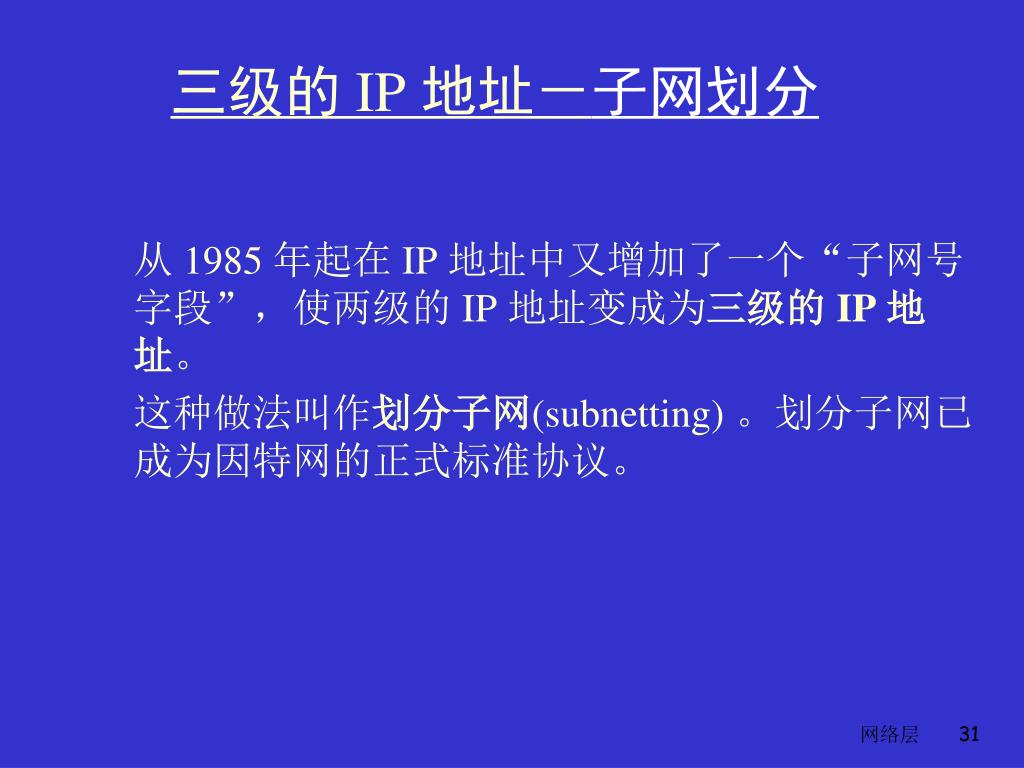 三级的 IP 地址－子网划分

从 1985 年起在 IP 地址中又增加了一个“子网号字段”，使两级的 IP 地址变成为三级的 IP 地址。

这种做法叫作划分子网(subnetting) 。划分子网已成为因特网的正式标准协议。

网络层　31